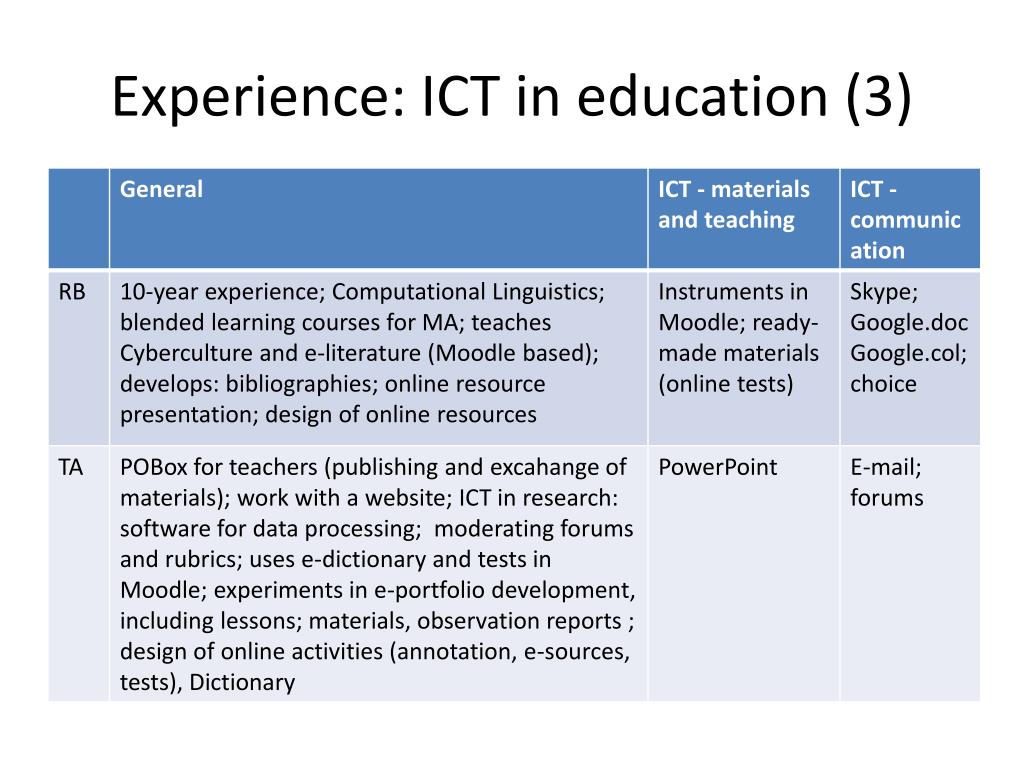 Experience: ICT in education (3)

| | General | ICT - materials and teaching | ICT - communication |
|---|---|---|---|
| RB | 10-year experience; Computational Linguistics; blended learning courses for MA; teaches Cyberculture and e-literature (Moodle based); develops: bibliographies; online resource presentation; design of online resources | Instruments in Moodle; ready-made materials (online tests) | Skype; Google.doc Google.col; choice |
| TA | POBox for teachers (publishing and excahange of materials); work with a website; ICT in research: software for data processing; moderating forums and rubrics; uses e-dictionary and tests in Moodle; experiments in e-portfolio development, including lessons; materials, observation reports ; design of online activities (annotation, e-sources, tests), Dictionary | PowerPoint | E-mail; forums |